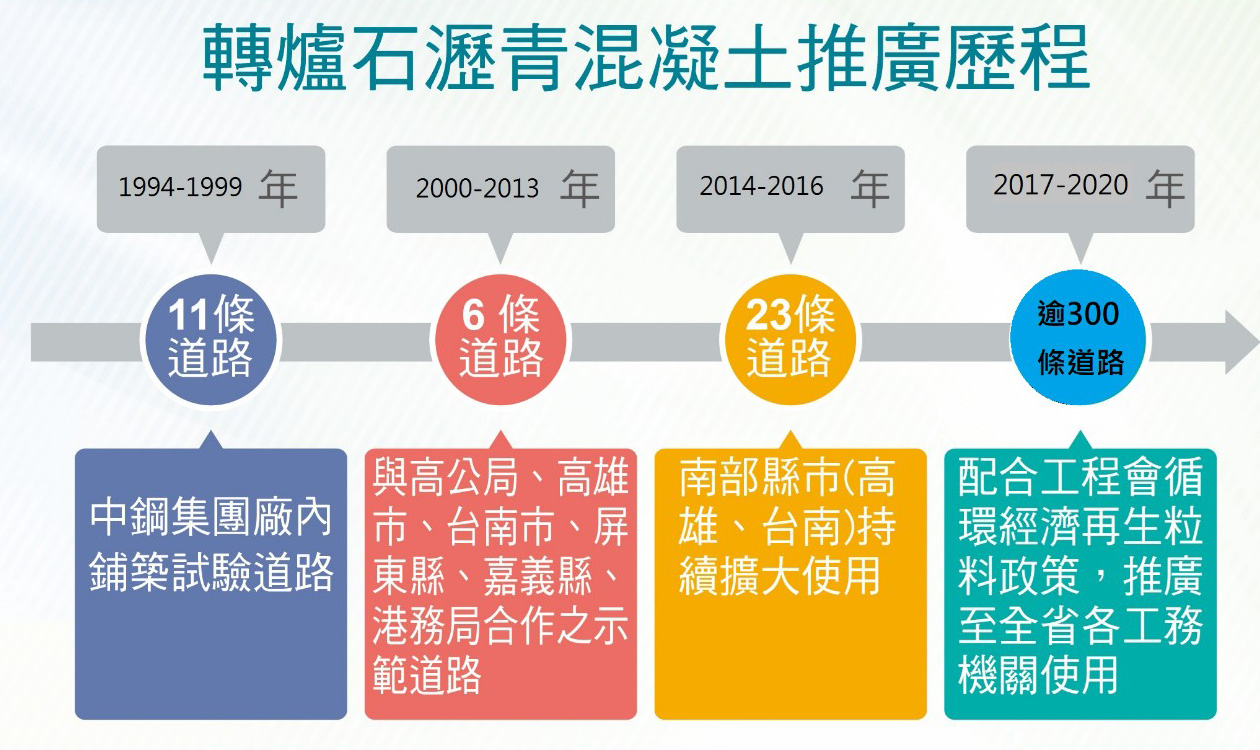 轉爐石瀝青混凝土推廣歷程

1994-1999 年

11條道路

中鋼集團廠內鋪築試驗道路

2000-2013 年

6 條道路

與高公局、高雄市、台南市、屏東縣、嘉義縣、港務局合作之示範道路

2014-2016 年

23條道路

南部縣市(高雄、台南)持續擴大使用

2017-2020 年

逾300條道路

配合工程會循環經濟再生粒料政策，推廣至全省各工務機關使用